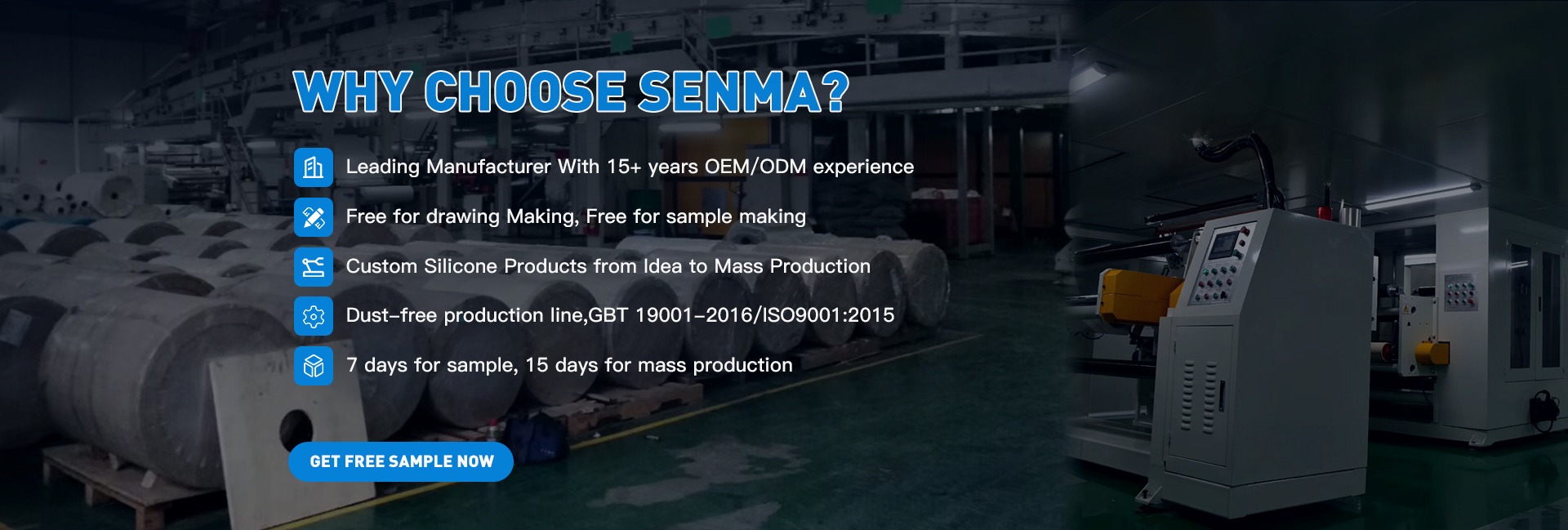 WHY CHOOSE SENMA?

Leading Manufacturer With 15+ years OEM/ODM experience

Free for drawing Making, Free for sample making

Custom Silicone Products from Idea to Mass Production

Dust-free production line,GBT 19001-2016/ISO9001:2015

7 days for sample, 15 days for mass production

GET FREE SAMPLE NOW